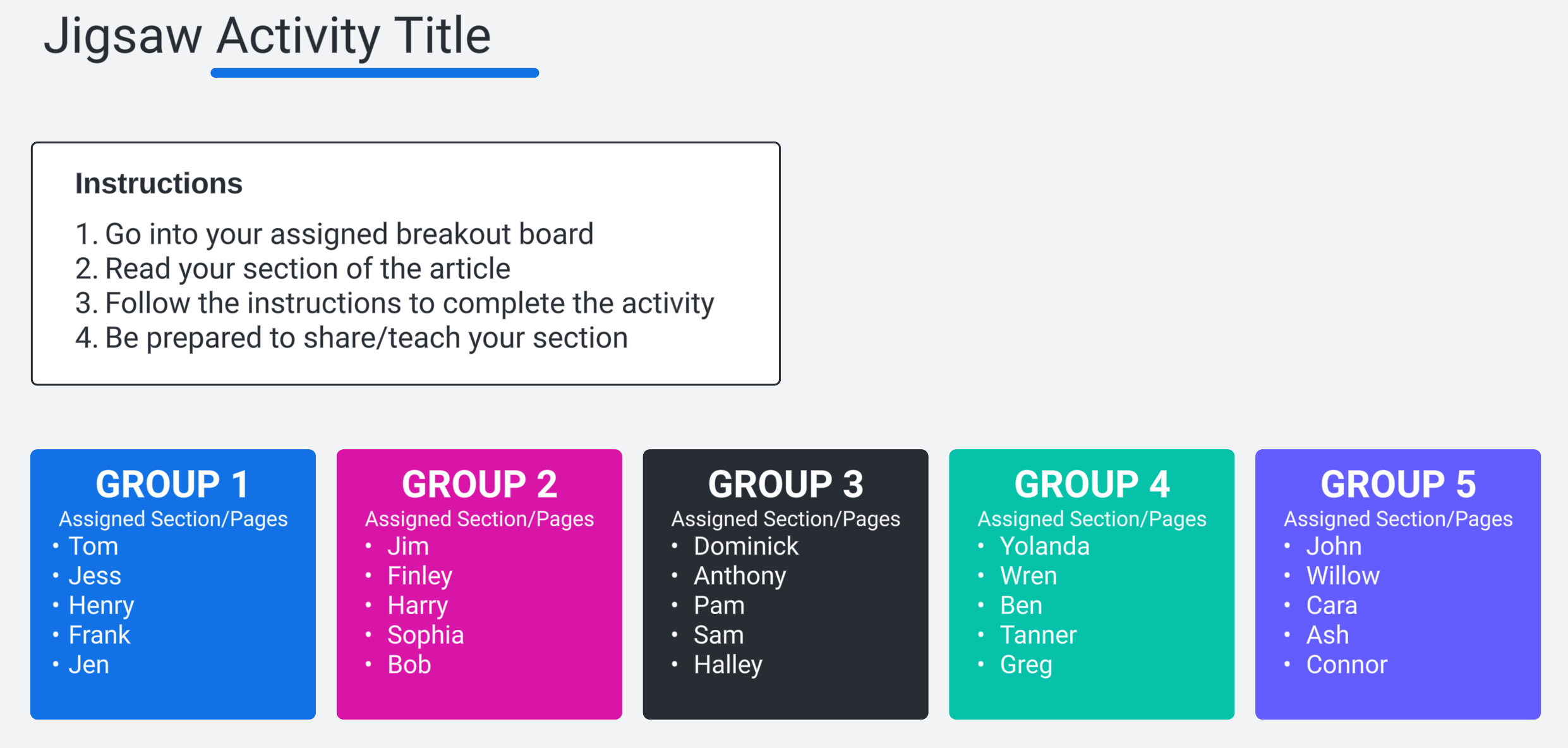 Jigsaw Activity Title

Instructions

1. Go into your assigned breakout board
2. Read your section of the article
3. Follow the instructions to complete the activity
4. Be prepared to share/teach your section

GROUP 1
Assigned Section/Pages
• Tom
• Jess
• Henry
• Frank
• Jen

GROUP 2
Assigned Section/Pages
• Jim
• Finley
• Harry
• Sophia
• Bob

GROUP 3
Assigned Section/Pages
• Dominick
• Anthony
• Pam
• Sam
• Halley

GROUP 4
Assigned Section/Pages
• Yolanda
• Wren
• Ben
• Tanner
• Greg

GROUP 5
Assigned Section/Pages
• John
• Willow
• Cara
• Ash
• Connor